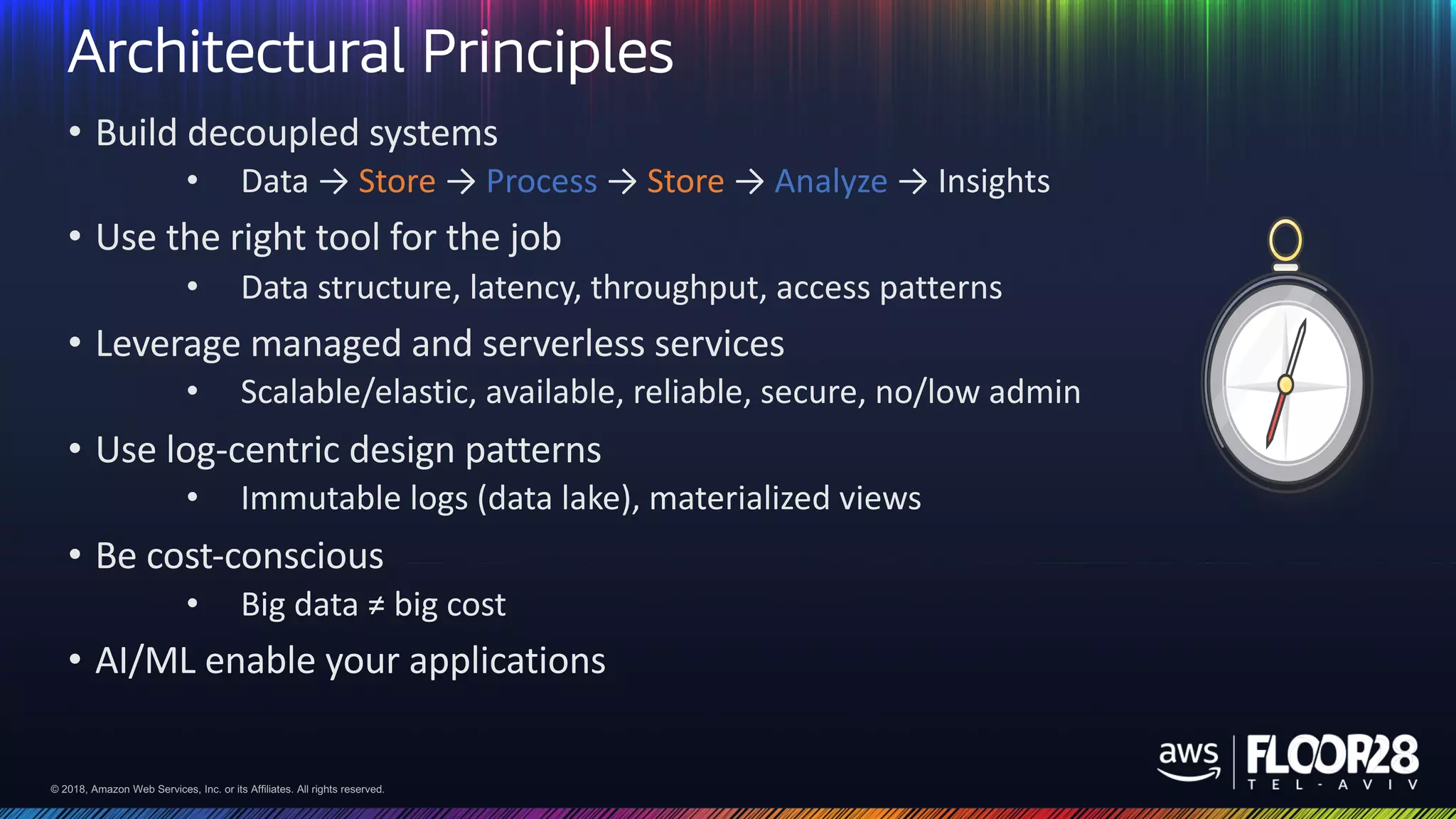 Architectural Principles

• Build decoupled systems
  • Data → Store → Process → Store → Analyze → Insights
• Use the right tool for the job
  • Data structure, latency, throughput, access patterns
• Leverage managed and serverless services
  • Scalable/elastic, available, reliable, secure, no/low admin
• Use log-centric design patterns
  • Immutable logs (data lake), materialized views
• Be cost-conscious
  • Big data ≠ big cost
• AI/ML enable your applications

© 2018, Amazon Web Services, Inc. or its Affiliates. All rights reserved.

aws FLOOR28 TEL-AVIV